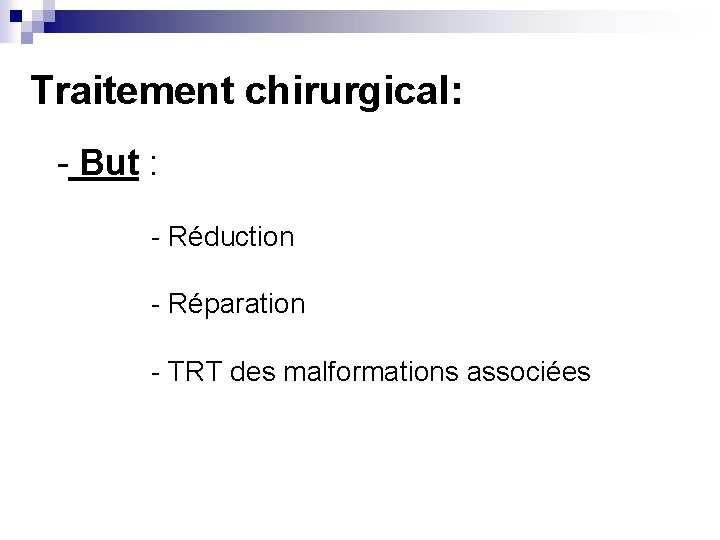 Traitement chirurgical:

- But :

- Réduction

- Réparation

- TRT des malformations associées